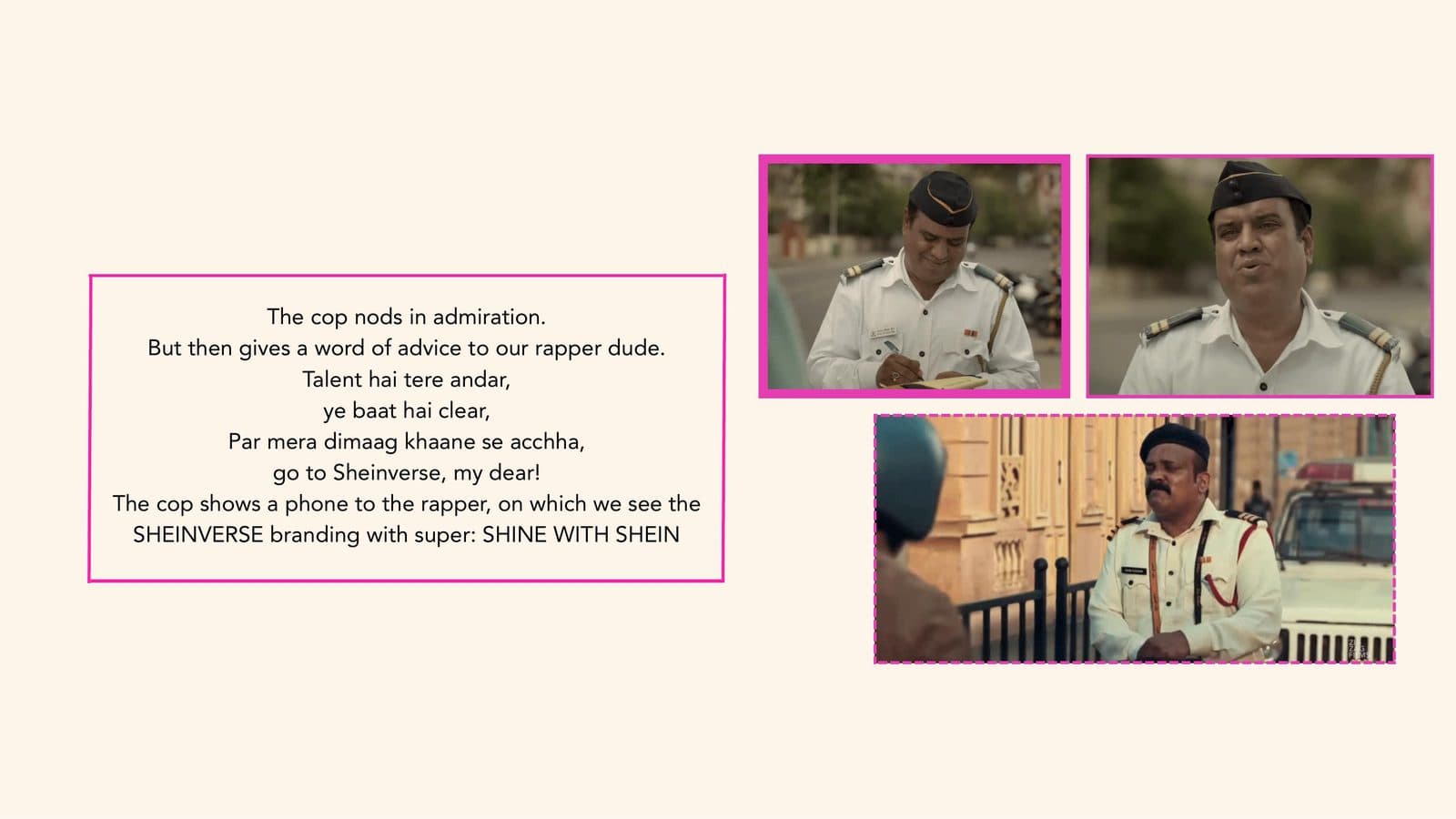 The cop nods in admiration.
But then gives a word of advice to our rapper dude.
Talent hai tere andar,
ye baat hai clear,
Par mera dimaag khaane se acchha,
go to Sheinverse, my dear!
The cop shows a phone to the rapper, on which we see the SHEINVERSE branding with super: SHINE WITH SHEIN